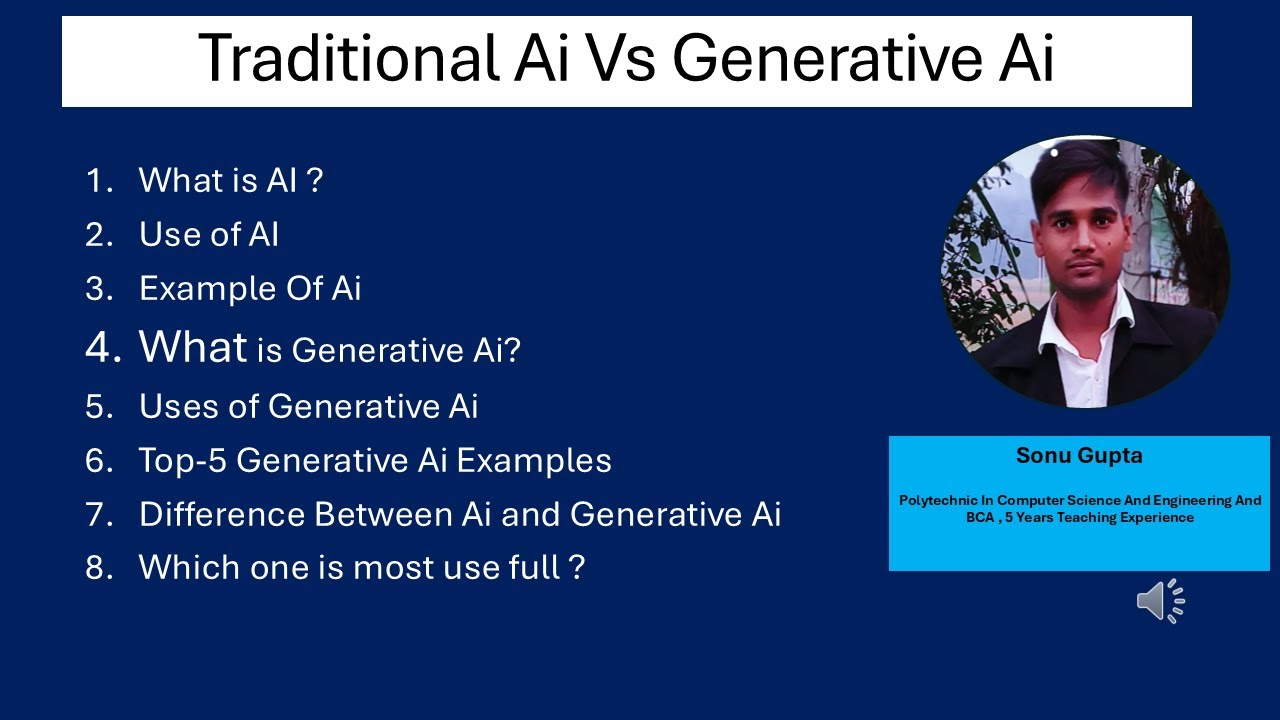 Traditional Ai Vs Generative Ai

1. What is AI ?
2. Use of AI
3. Example Of Ai
4. What is Generative Ai?
5. Uses of Generative Ai
6. Top-5 Generative Ai Examples
7. Difference Between Ai and Generative Ai
8. Which one is most use full ?

Sonu Gupta

Polytechnic In Computer Science And Engineering And BCA , 5 Years Teaching Experience